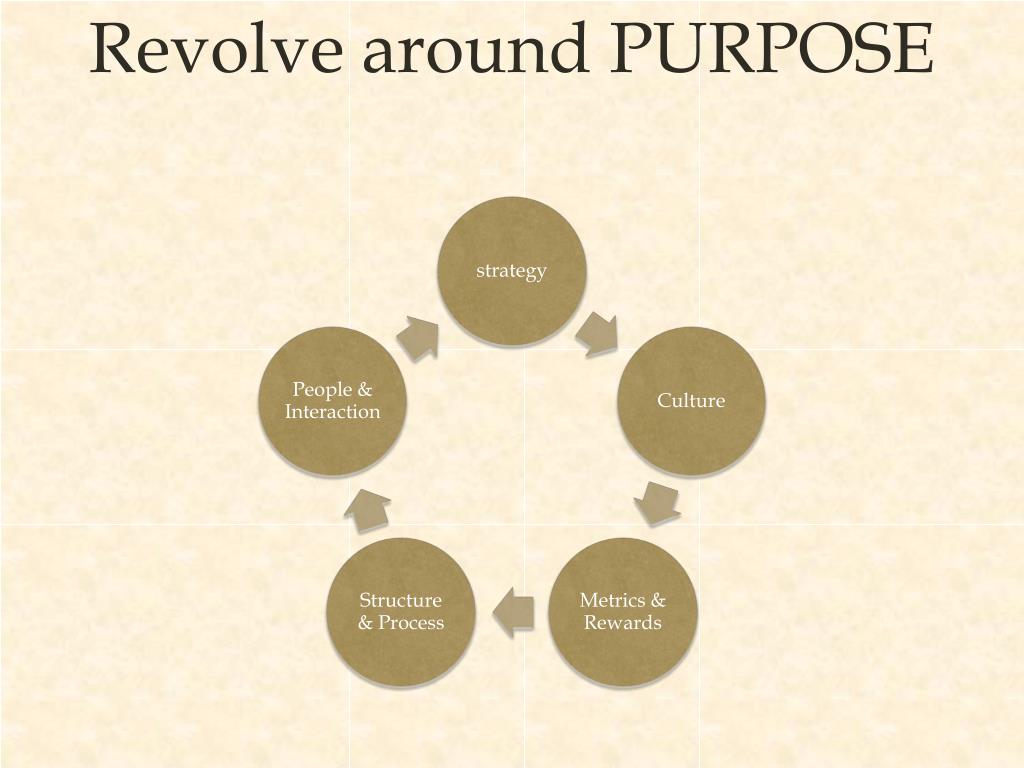 Revolve around PURPOSE

strategy

Culture

Metrics & Rewards

Structure & Process

People & Interaction